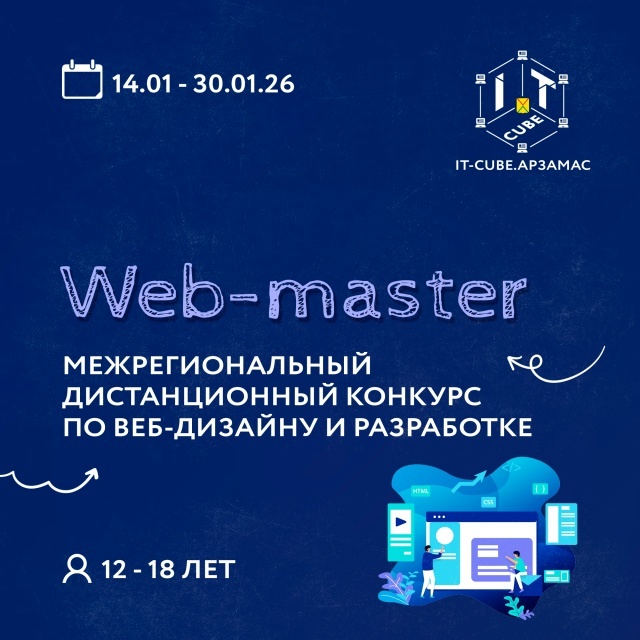 14.01 - 30.01.26

IT
CUBE
IT-CUBE.АРЗАМАС

Web-master

МЕЖРЕГИОНАЛЬНЫЙ ДИСТАНЦИОННЫЙ КОНКУРС ПО ВЕБ-ДИЗАЙНУ И РАЗРАБОТКЕ

HTML
CSS
</>
{ }

12 - 18 ЛЕТ